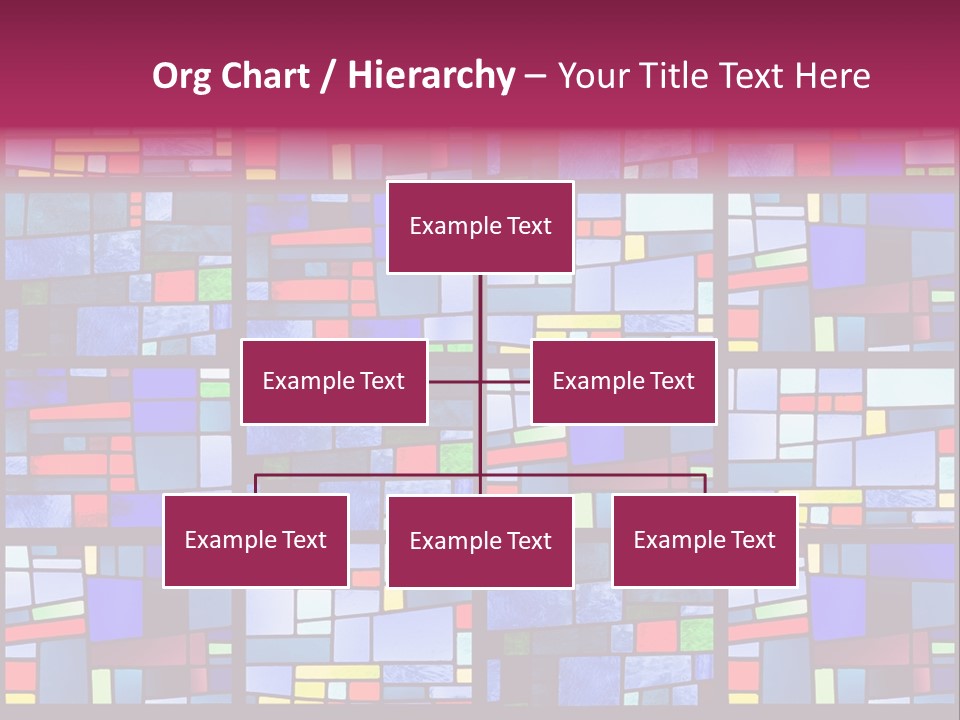 Org Chart / Hierarchy – Your Title Text Here

Example Text

Example Text

Example Text

Example Text

Example Text

Example Text